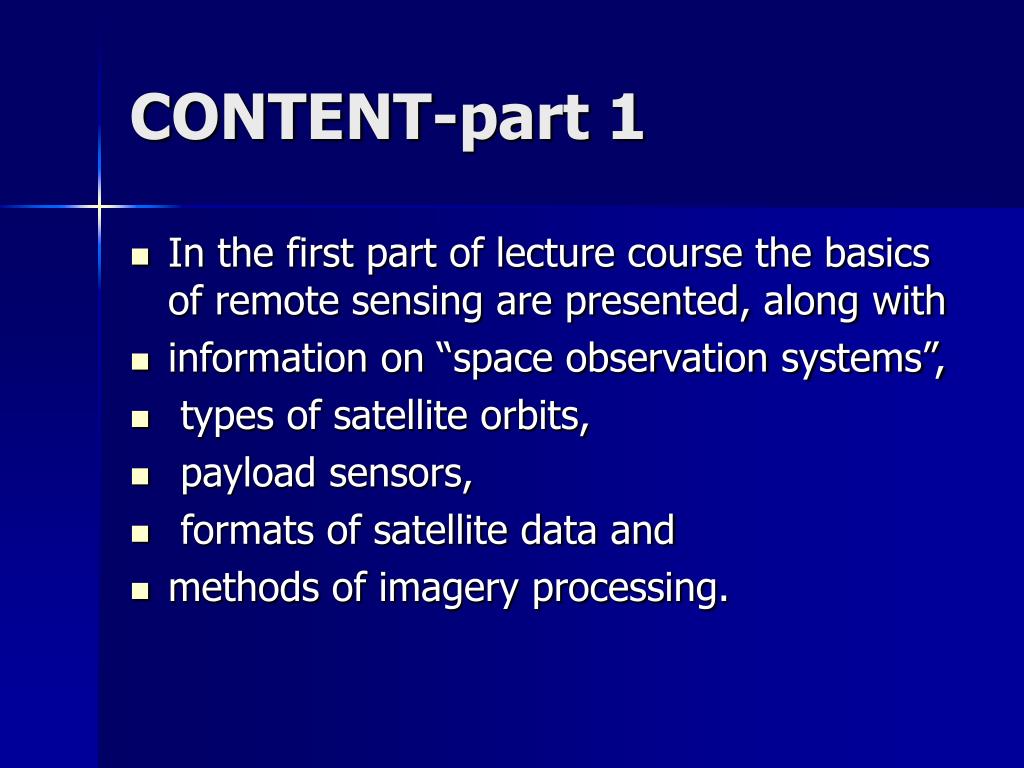 CONTENT-part 1

- In the first part of lecture course the basics of remote sensing are presented, along with
- information on “space observation systems”,
- types of satellite orbits,
- payload sensors,
- formats of satellite data and
- methods of imagery processing.